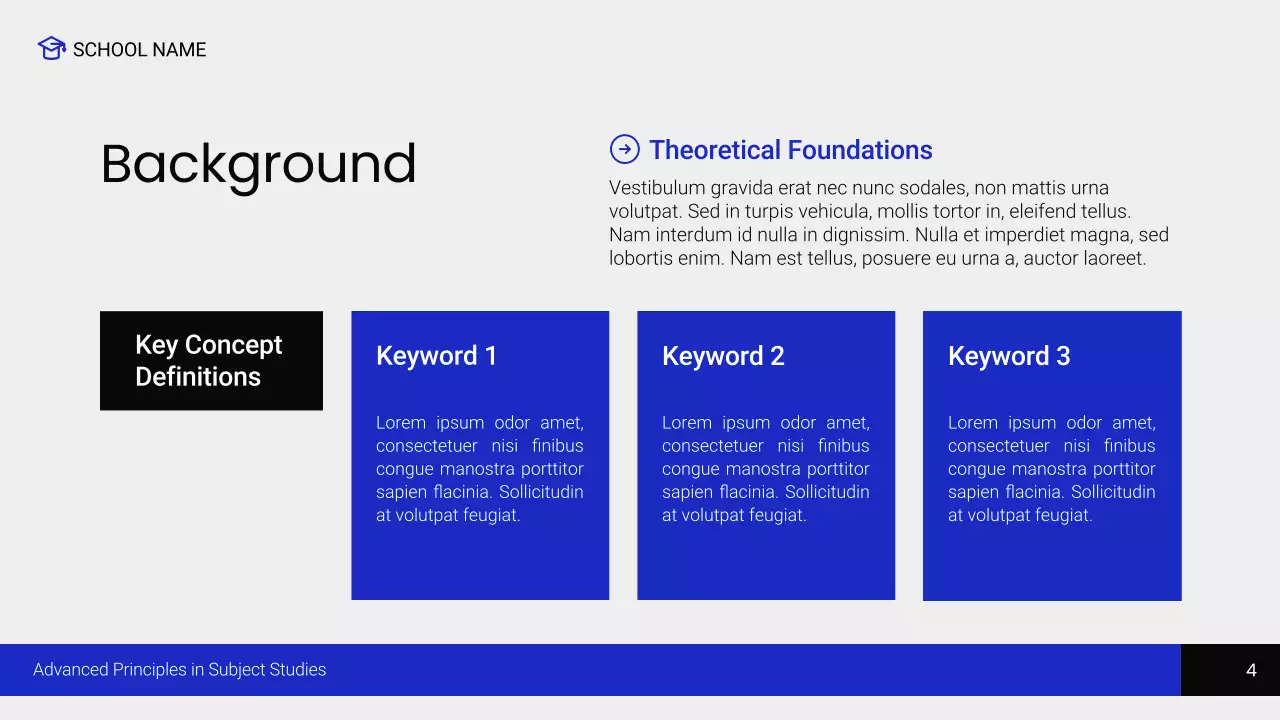 SCHOOL NAME

Background

Theoretical Foundations

Vestibulum gravida erat nec nunc sodales, non mattis urna volutpat. Sed in turpis vehicula, mollis tortor in, eleifend tellus. Nam interdum id nulla in dignissim. Nulla et imperdiet magna, sed lobortis enim. Nam est tellus, posuere eu urna a, auctor laoreet.

Key Concept Definitions

Keyword 1

Lorem ipsum odor amet, consectetuer nisi finibus congue manostra porttitor sapien flacinia. Sollicitudin at volutpat feugiat.

Keyword 2

Lorem ipsum odor amet, consectetuer nisi finibus congue manostra porttitor sapien flacinia. Sollicitudin at volutpat feugiat.

Keyword 3

Lorem ipsum odor amet, consectetuer nisi finibus congue manostra porttitor sapien flacinia. Sollicitudin at volutpat feugiat.

Advanced Principles in Subject Studies

4